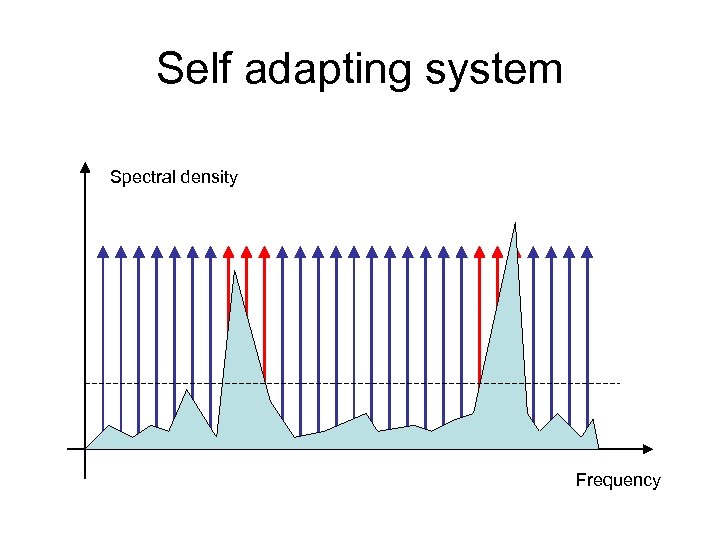 Self adapting system

Spectral density

Frequency